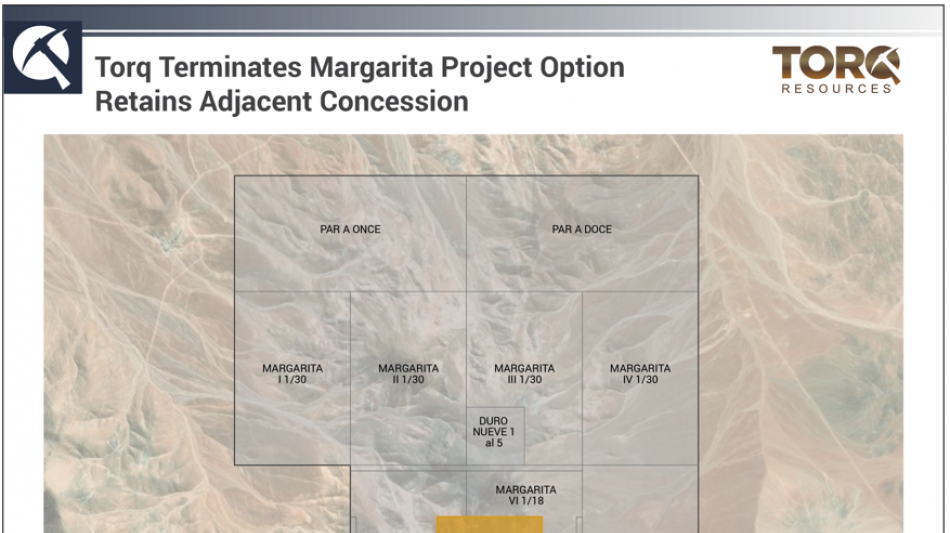 Torq Terminates Margarita Project Option
Retains Adjacent Concession

TORQ
RESOURCES

PAR A ONCE

PAR A DOCE

MARGARITA
I 1/30

MARGARITA
II 1/30

MARGARITA
III 1/30

MARGARITA
IV 1/30

DURO
NUEVE 1
al 5

MARGARITA
VI 1/18